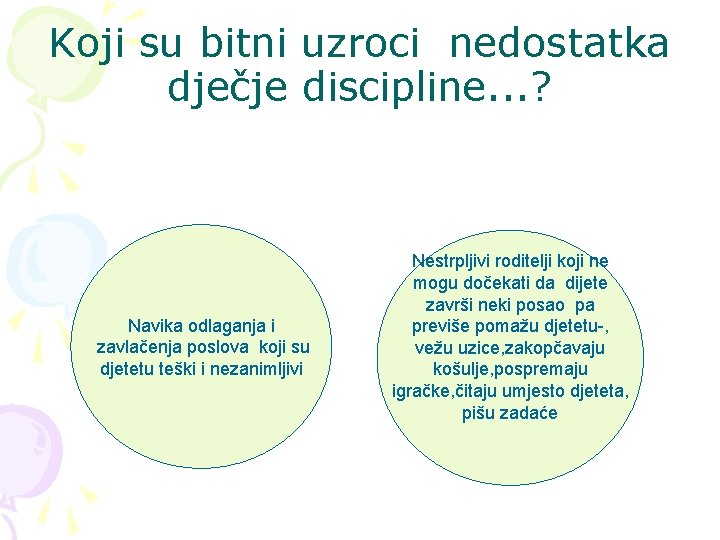 Koji su bitni uzroci nedostatka dječje discipline...?

Navika odlaganja i zavlačenja poslova koji su djetetu teški i nezanimljivi

Nestrpljivi roditelji koji ne mogu dočekati da dijete završi neki posao pa previše pomažu djetetu-, vežu uzice,zakopčavaju košulje,pospremaju igračke,čitaju umjesto djeteta, pišu zadaće